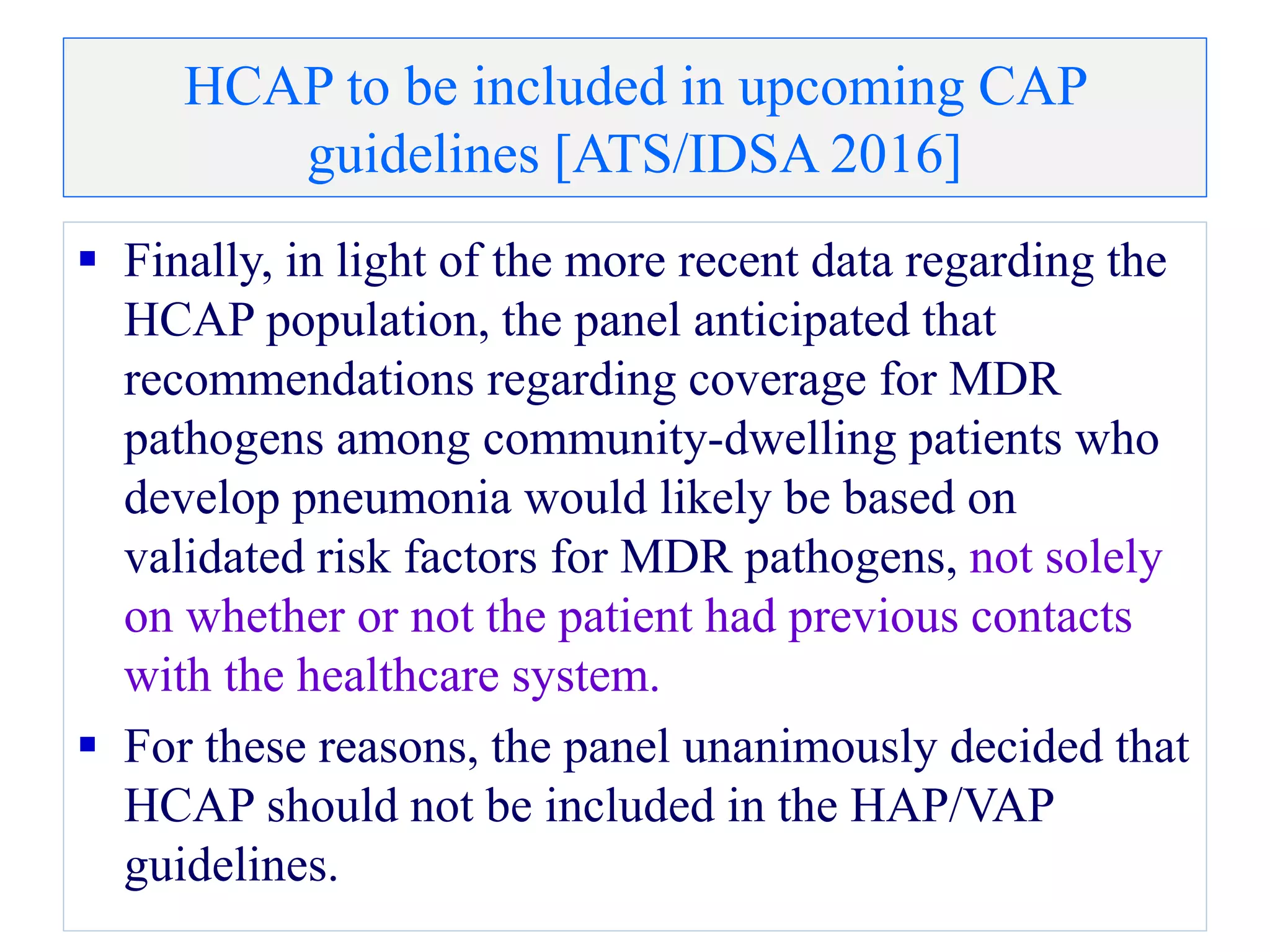 HCAP to be included in upcoming CAP guidelines [ATS/IDSA 2016]

▪ Finally, in light of the more recent data regarding the HCAP population, the panel anticipated that recommendations regarding coverage for MDR pathogens among community-dwelling patients who develop pneumonia would likely be based on validated risk factors for MDR pathogens, not solely on whether or not the patient had previous contacts with the healthcare system.

▪ For these reasons, the panel unanimously decided that HCAP should not be included in the HAP/VAP guidelines.